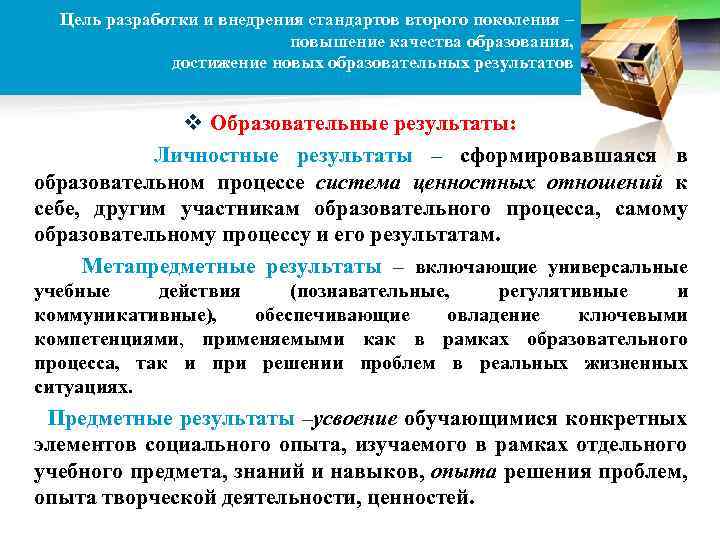 Цель разработки и внедрения стандартов второго поколения – повышение качества образования, достижение новых образовательных результатов

❖ Образовательные результаты:

Личностные результаты – сформировавшаяся в образовательном процессе система ценностных отношений к себе, другим участникам образовательного процесса, самому образовательному процессу и его результатам.

Метапредметные результаты – включающие универсальные учебные действия (познавательные, регулятивные и коммуникативные), обеспечивающие овладение ключевыми компетенциями, применяемыми как в рамках образовательного процесса, так и при решении проблем в реальных жизненных ситуациях.

Предметные результаты –усвоение обучающимися конкретных элементов социального опыта, изучаемого в рамках отдельного учебного предмета, знаний и навыков, опыта решения проблем, опыта творческой деятельности, ценностей.